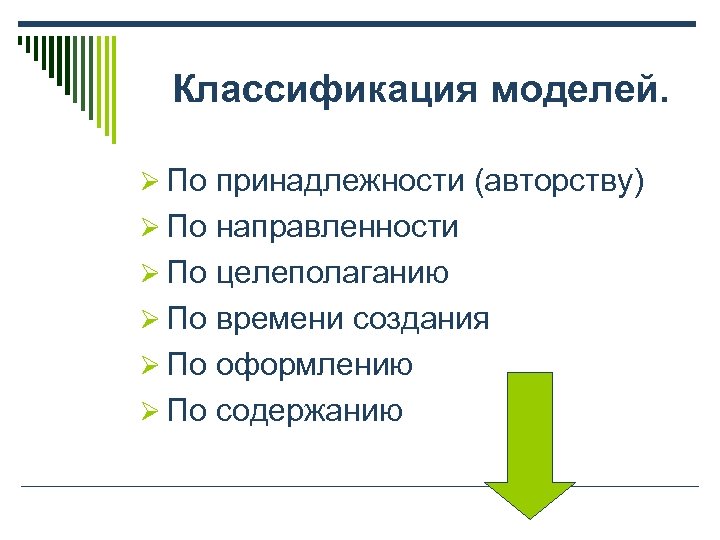 Классификация моделей.

➢ По принадлежности (авторству)
➢ По направленности
➢ По целеполаганию
➢ По времени создания
➢ По оформлению
➢ По содержанию